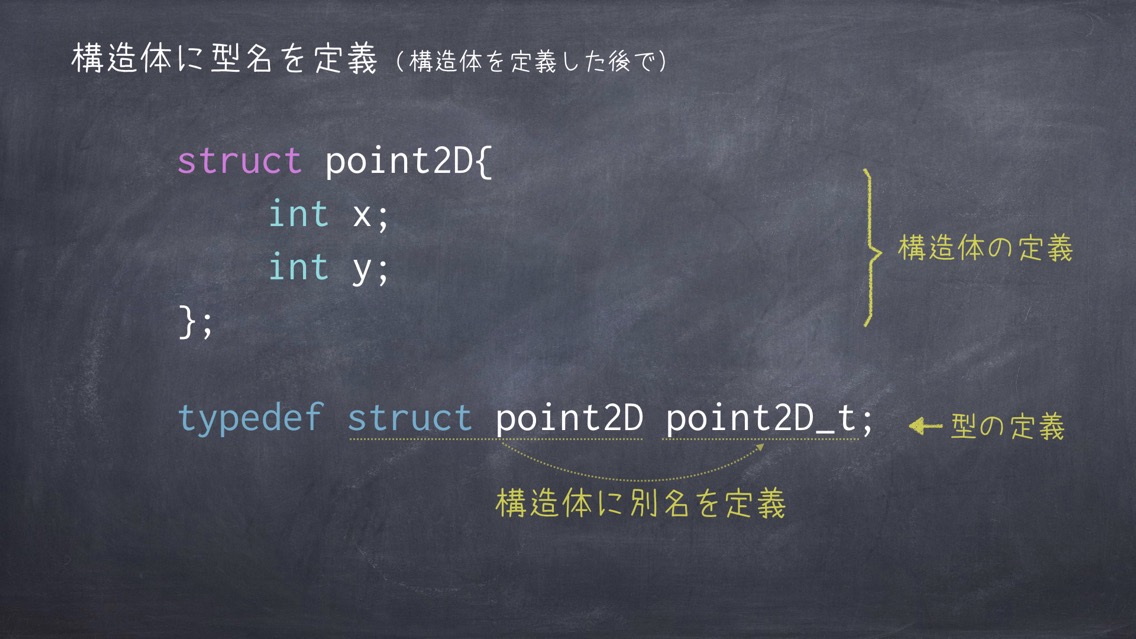 構造体に型名を定義（構造体を定義した後で）

struct point2D{
int x;
int y;
};

構造体の定義

typedef struct point2D point2D_t;

← 型の定義

構造体に別名を定義